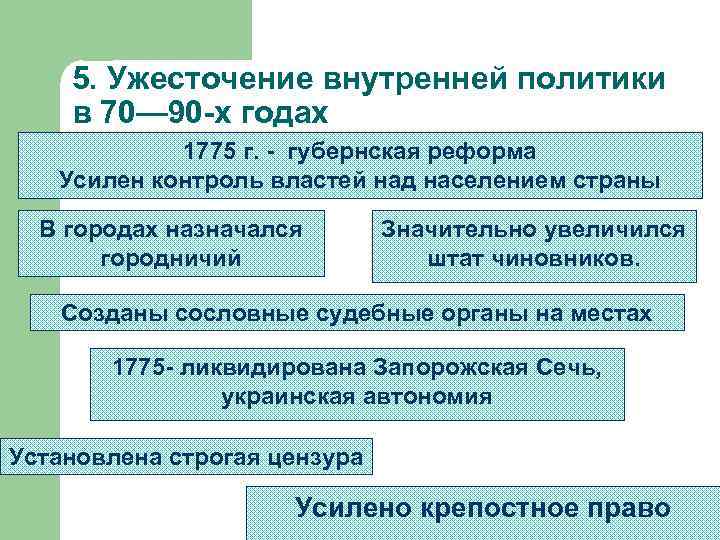 5. Ужесточение внутренней политики в 70—90-х годах

1775 г. - губернская реформа
Усилен контроль властей над населением страны

В городах назначался городничий

Значительно увеличился штат чиновников.

Созданы сословные судебные органы на местах

1775- ликвидирована Запорожская Сечь, украинская автономия

Установлена строгая цензура

Усилено крепостное право